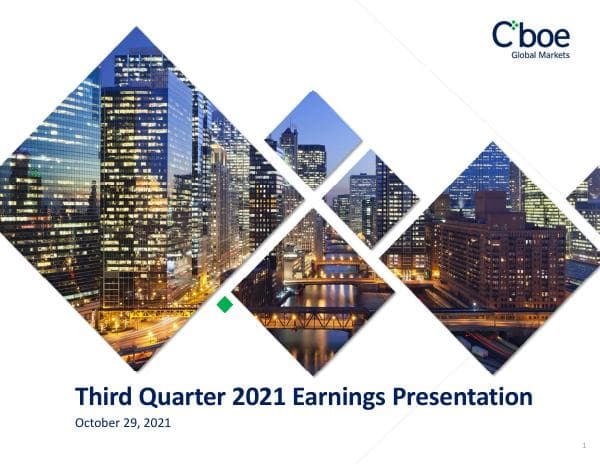 Cboe
Global Markets

Third Quarter 2021 Earnings Presentation

October 29, 2021

1